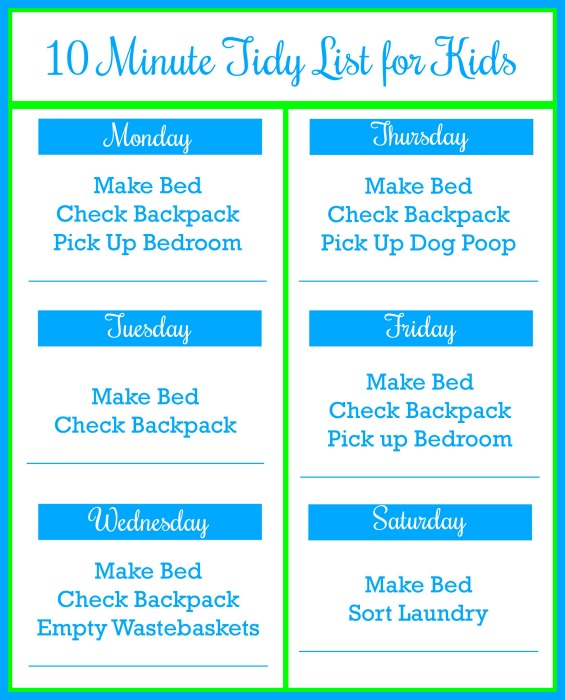 10 Minute Tidy List for Kids

Monday

Make Bed
Check Backpack
Pick Up Bedroom

Tuesday

Make Bed
Check Backpack

Wednesday

Make Bed
Check Backpack
Empty Wastebaskets

Thursday

Make Bed
Check Backpack
Pick Up Dog Poop

Friday

Make Bed
Check Backpack
Pick up Bedroom

Saturday

Make Bed
Sort Laundry